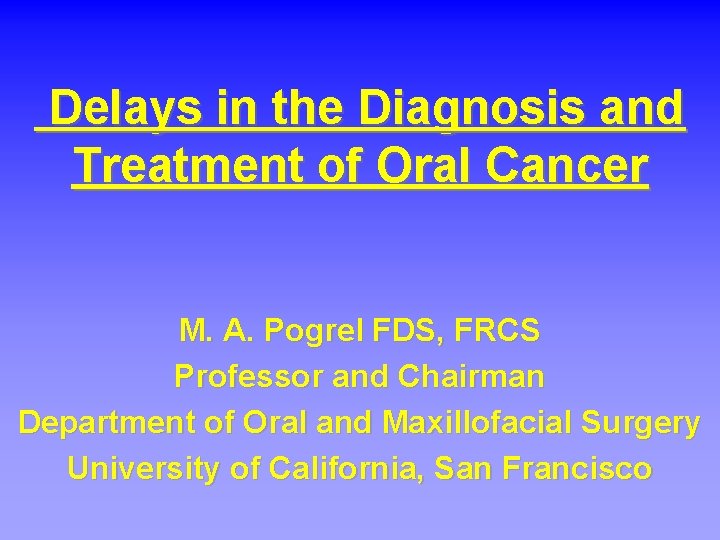 Delays in the Diagnosis and Treatment of Oral Cancer

M. A. Pogrel FDS, FRCS
Professor and Chairman
Department of Oral and Maxillofacial Surgery
University of California, San Francisco